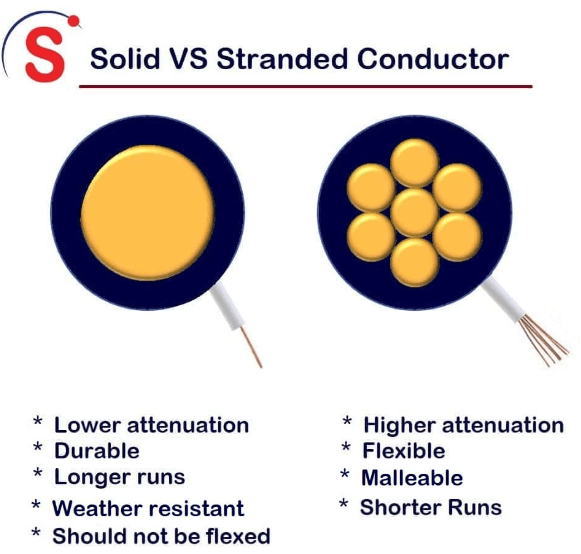 S

Solid VS Stranded Conductor

* Lower attenuation
* Durable
* Longer runs
* Weather resistant
* Should not be flexed

* Higher attenuation
* Flexible
* Malleable
* Shorter Runs